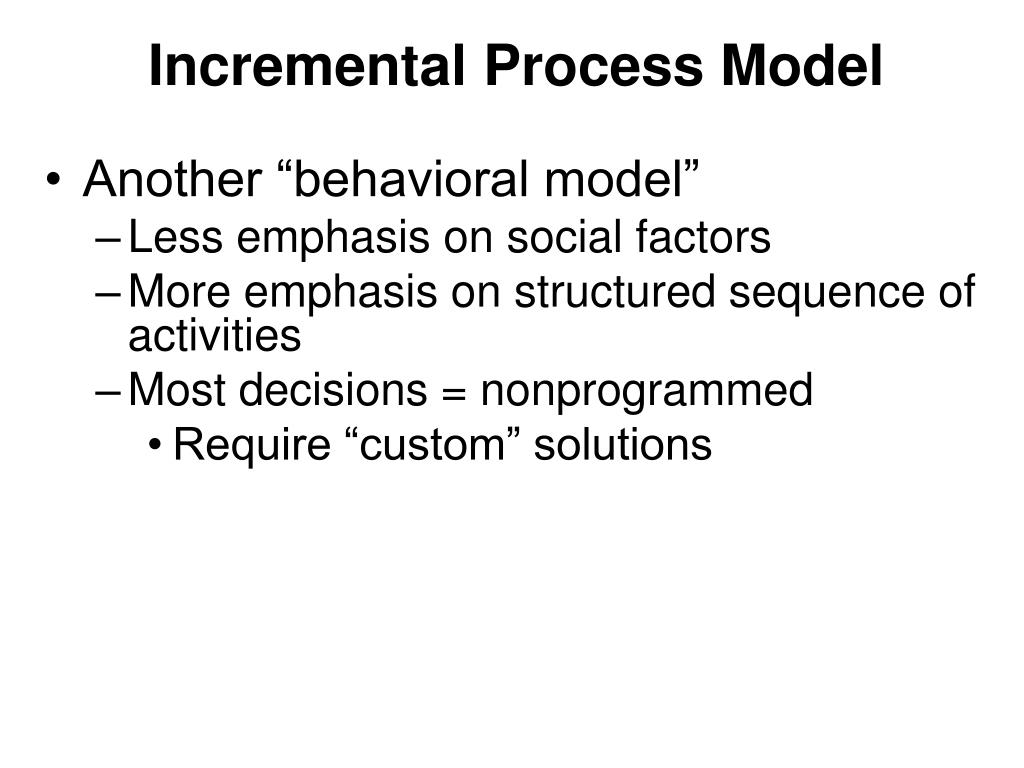 Incremental Process Model

• Another “behavioral model”
– Less emphasis on social factors
– More emphasis on structured sequence of activities
– Most decisions = nonprogrammed
• Require “custom” solutions